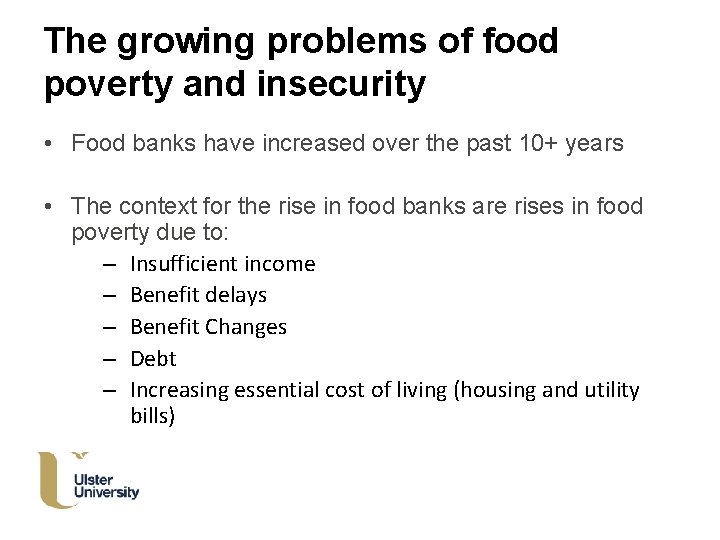 The growing problems of food poverty and insecurity

• Food banks have increased over the past 10+ years

• The context for the rise in food banks are rises in food poverty due to:
– Insufficient income
– Benefit delays
– Benefit Changes
– Debt
– Increasing essential cost of living (housing and utility bills)

Ulster University